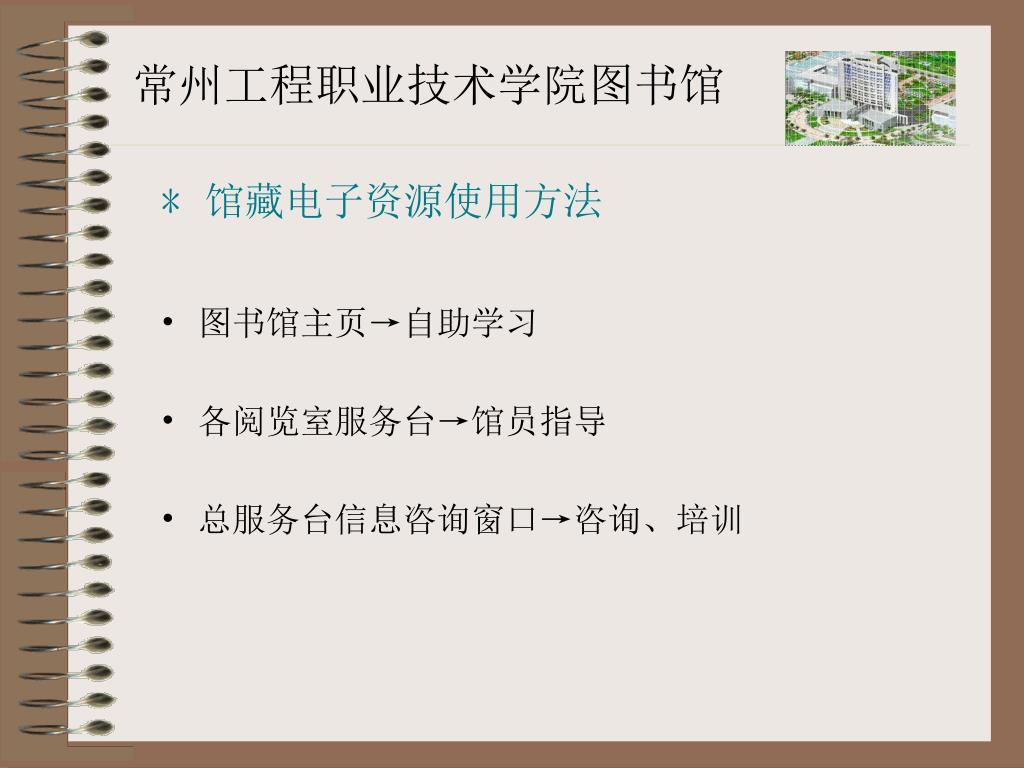 常州工程职业技术学院图书馆

＊ 馆藏电子资源使用方法

• 图书馆主页→自助学习

• 各阅览室服务台→馆员指导

• 总服务台信息咨询窗口→咨询、培训